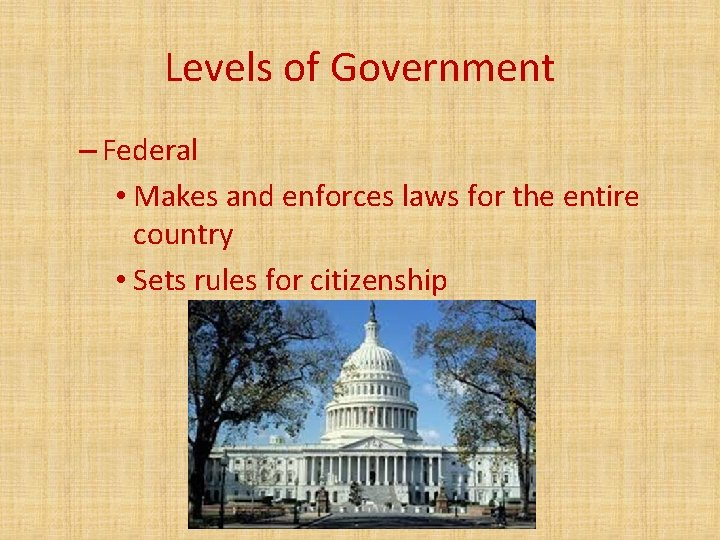 Levels of Government

– Federal

• Makes and enforces laws for the entire country

• Sets rules for citizenship